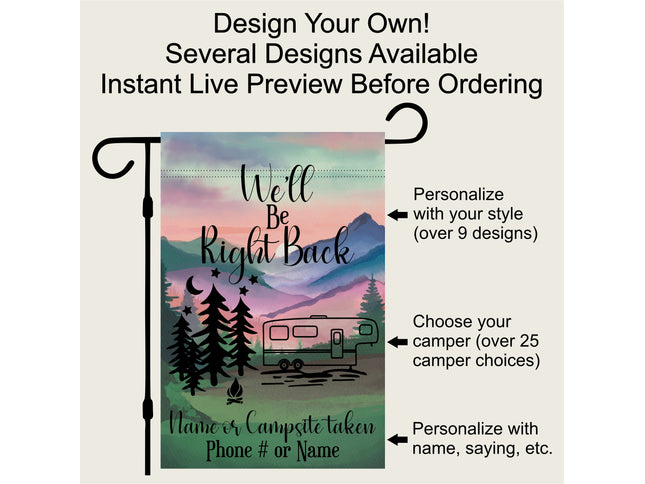 Design Your Own!
Several Designs Available
Instant Live Preview Before Ordering

We'll
Be
Right Back

Name or Campsite taken
Phone # or Name

Personalize with your style (over 9 designs)

Choose your camper (over 25 camper choices)

Personalize with name, saying, etc.